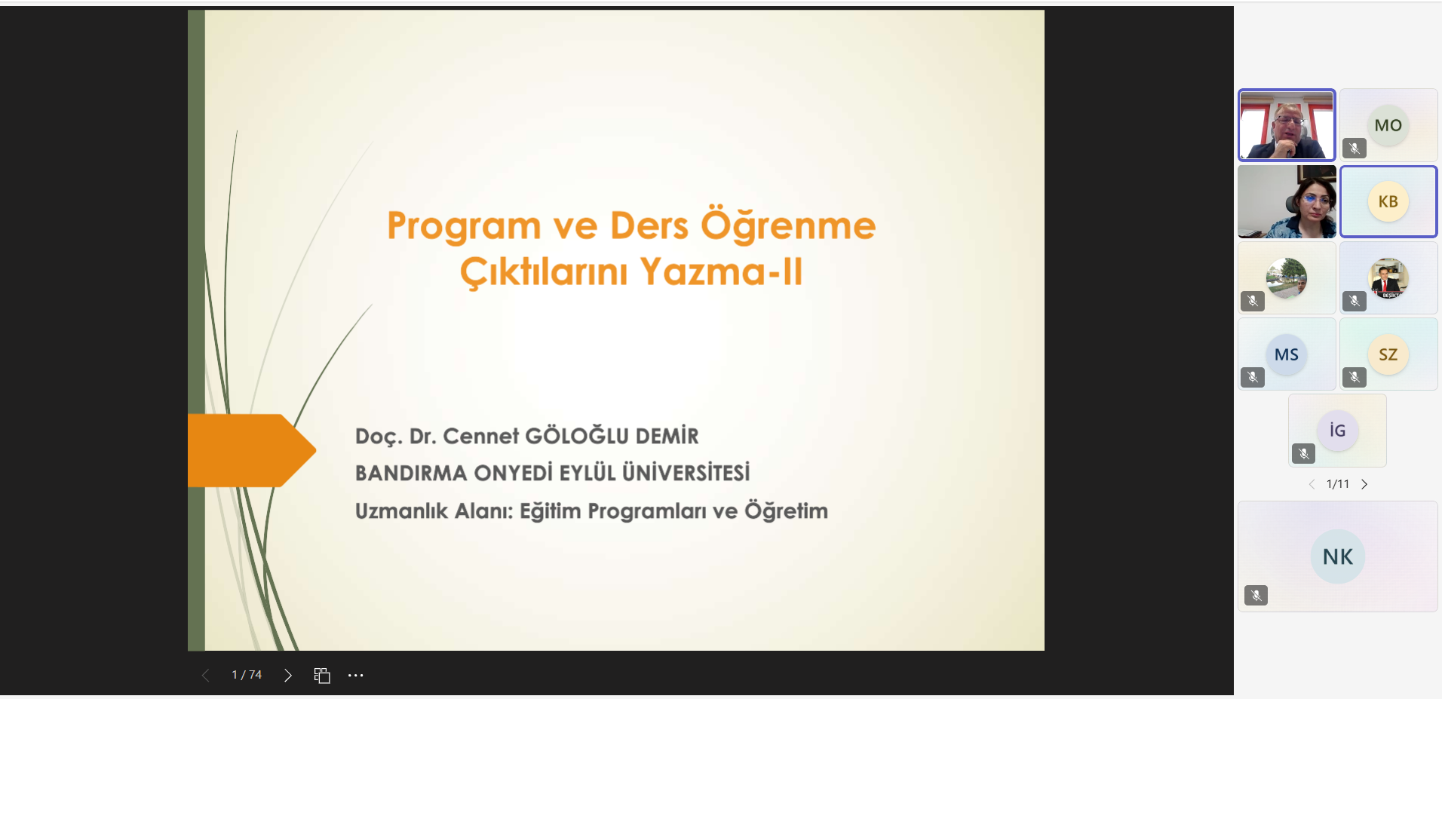 Program ve Ders Öğrenme Çıktılarını Yazma-II

Doç. Dr. Cennet GÖLOĞLU DEMİR
BANDIRMA ONYEDİ EYLÜL ÜNİVERSİTESİ
Uzmanlık Alanı: Eğitim Programları ve Öğretim

1 / 74

MO
KB
MS
SZ
İG
1/11
NK